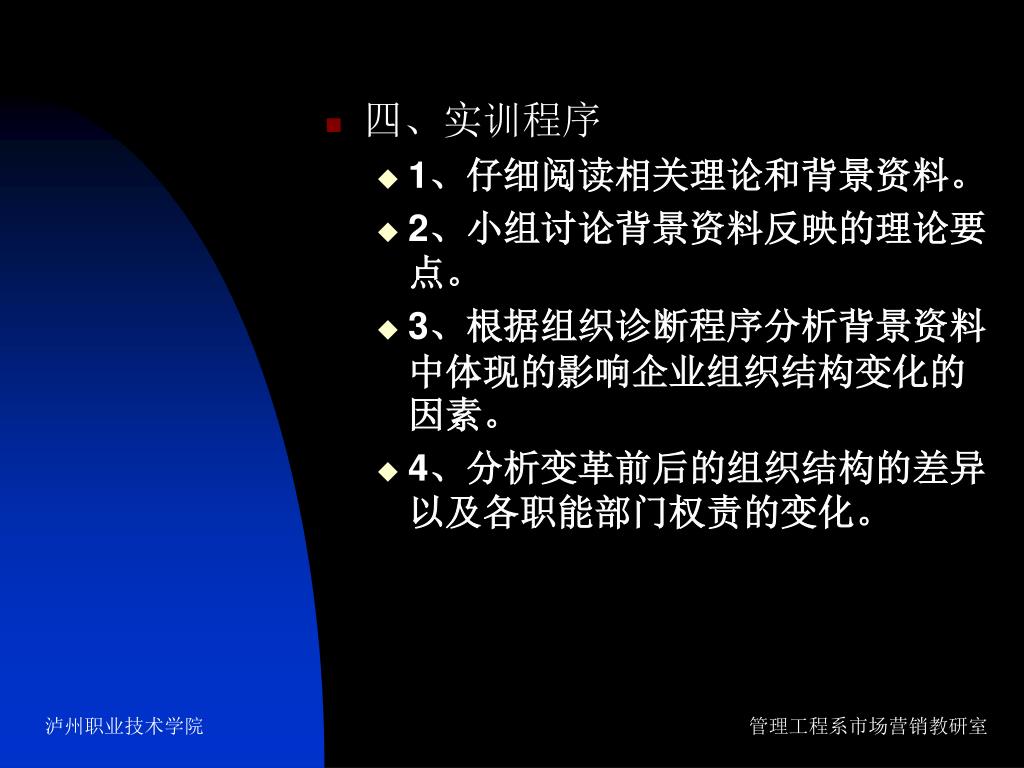 四、实训程序

1、仔细阅读相关理论和背景资料。

2、小组讨论背景资料反映的理论要点。

3、根据组织诊断程序分析背景资料中体现的影响企业组织结构变化的因素。

4、分析变革前后的组织结构的差异以及各职能部门权责的变化。

泸州职业技术学院

管理工程系市场营销教研室